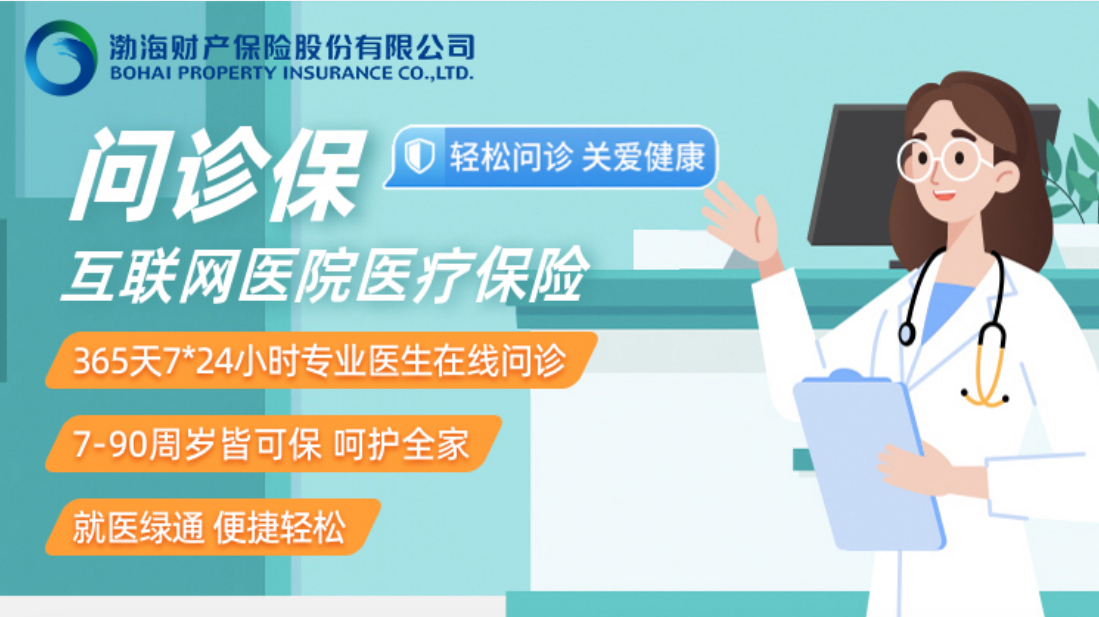 渤海财产保险股份有限公司
BOHAI PROPERTY INSURANCE CO.,LTD.

问诊保

轻松问诊 关爱健康

互联网医院医疗保险

365天7*24小时专业医生在线问诊

7-90周岁皆可保 呵护全家

就医绿通 便捷轻松